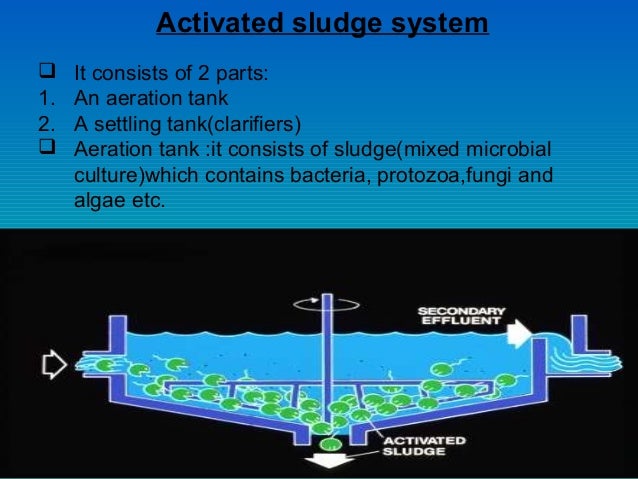 Activated sludge system

❑ It consists of 2 parts:
1. An aeration tank
2. A settling tank(clarifiers)
❑ Aeration tank :it consists of sludge(mixed microbial culture)which contains bacteria, protozoa,fungi and algae etc.

SECONDARY EFFLUENT

ACTIVATED SLUDGE